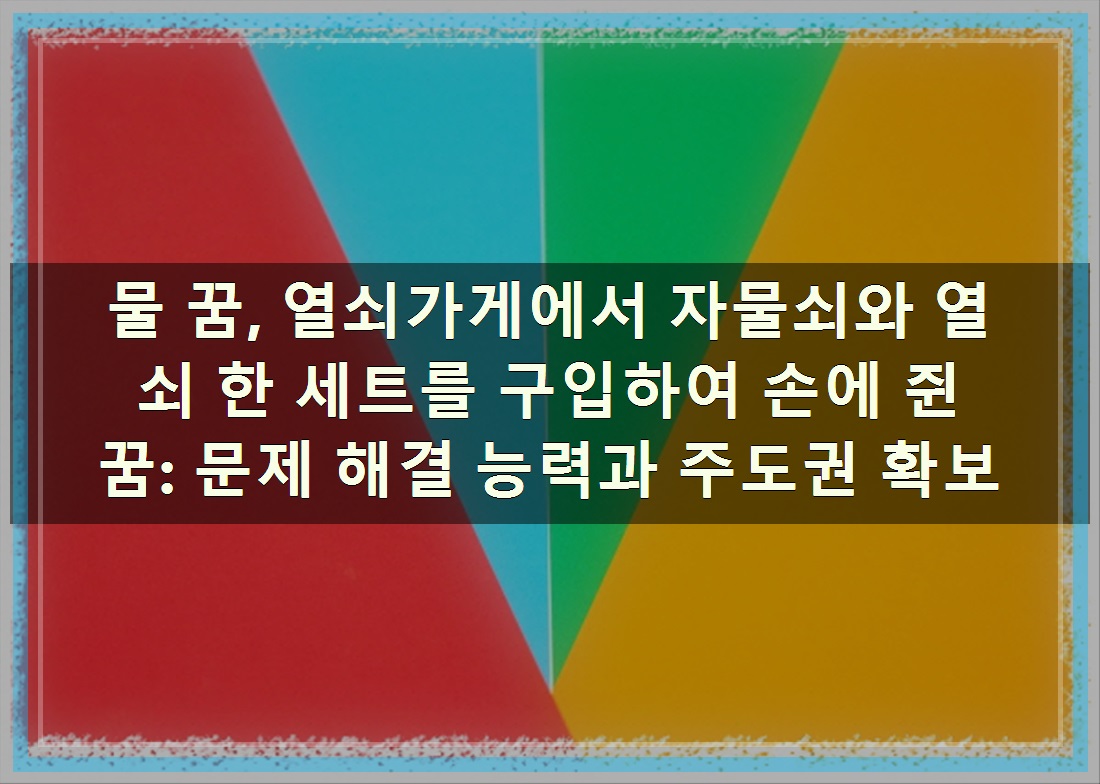 물 꿈, 열쇠가게에서 자물쇠와 열쇠 한 세트를 구입하여 손에 쥔 꿈: 문제 해결 능력과 주도권 확보